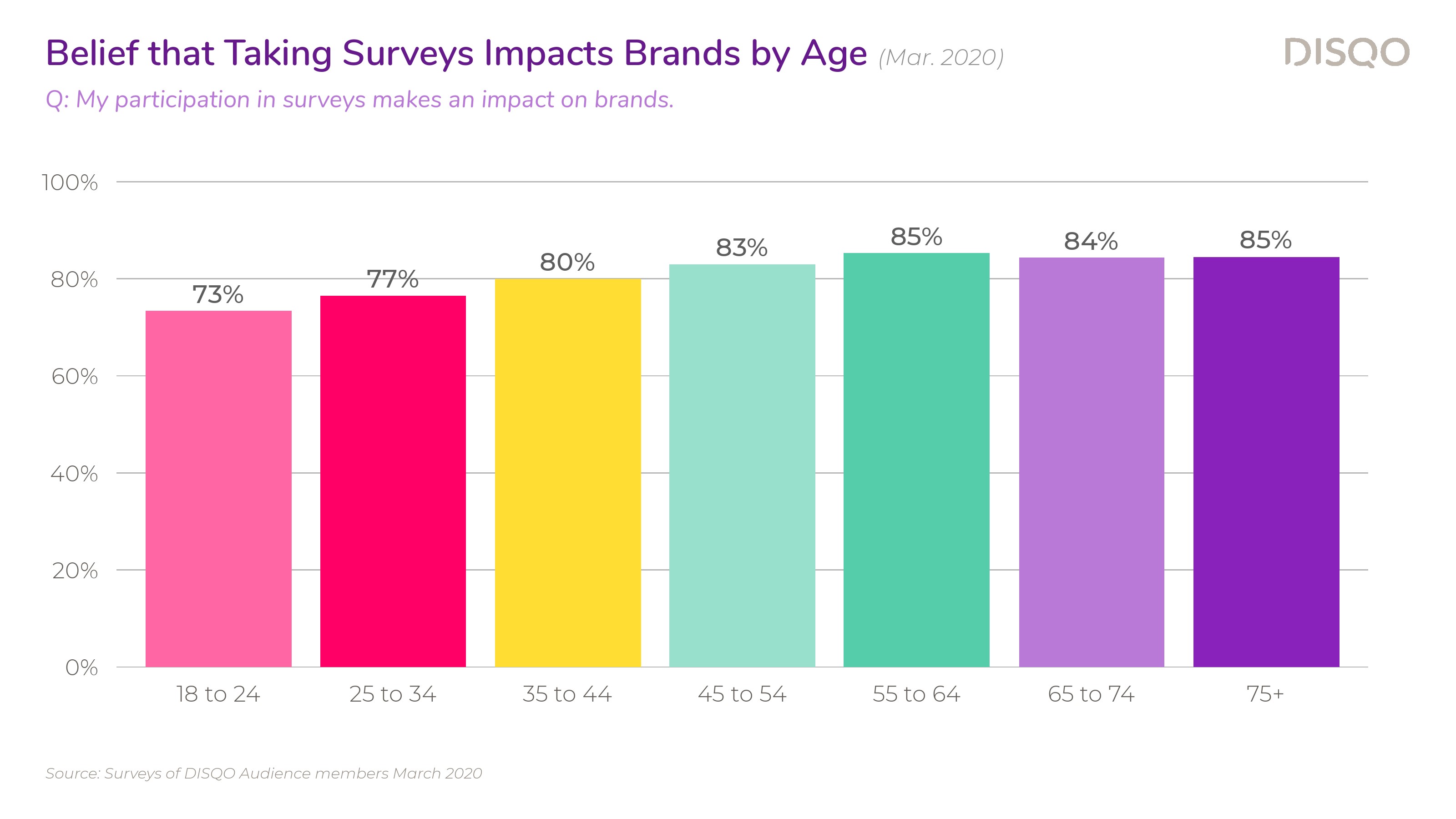 Belief that Taking Surveys Impacts Brands by Age (Mar. 2020)

DISQO

Q: My participation in surveys makes an impact on brands.

100%
80%
60%
40%
20%
0%

73%
77%
80%
83%
85%
84%
85%

18 to 24
25 to 34
35 to 44
45 to 54
55 to 64
65 to 74
75+

Source: Surveys of DISQO Audience members March 2020